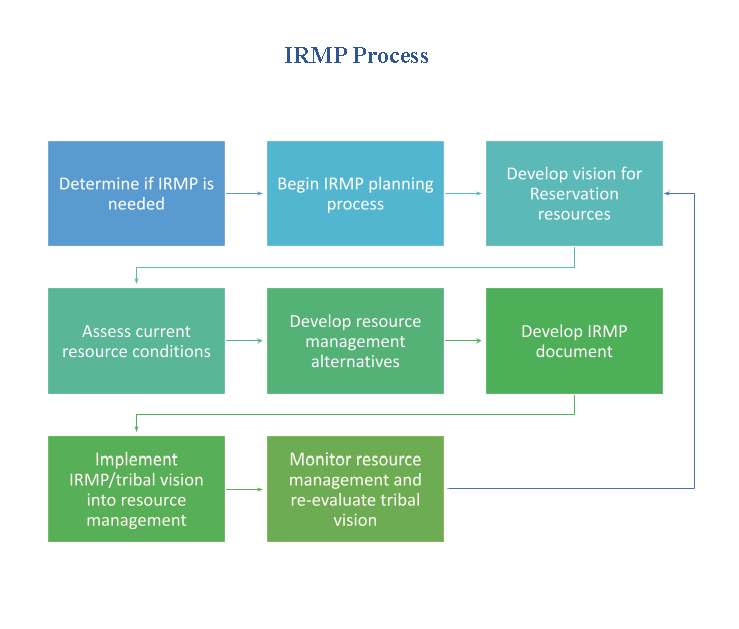 IRMP Process

Determine if IRMP is needed

Begin IRMP planning process

Develop vision for Reservation resources

Assess current resource conditions

Develop resource management alternatives

Develop IRMP document

Implement IRMP/tribal vision into resource management

Monitor resource management and re-evaluate tribal vision